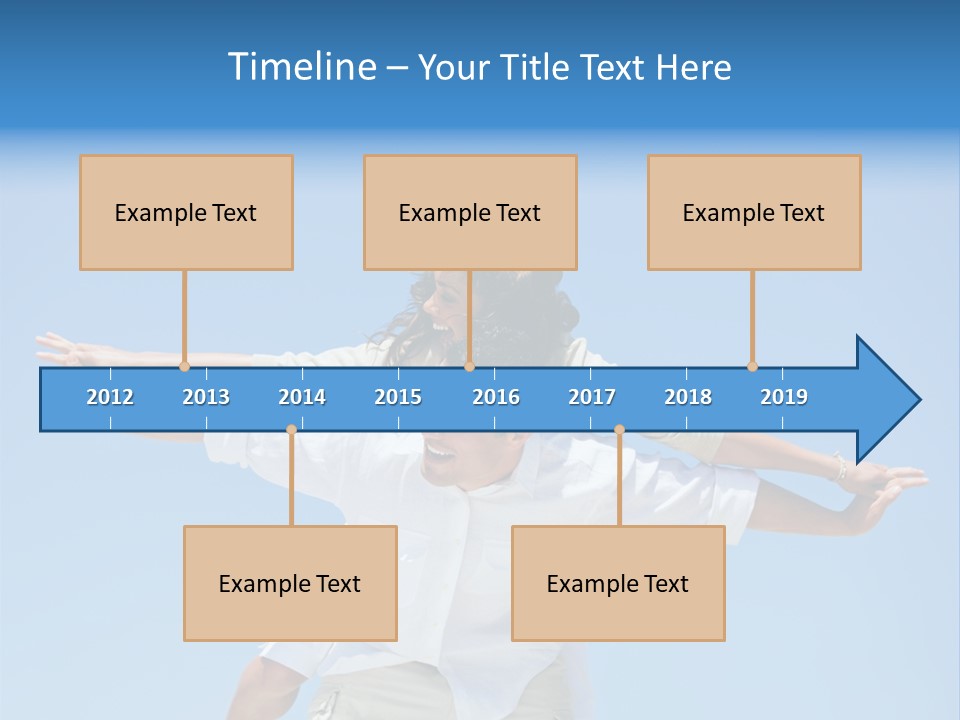 Timeline – Your Title Text Here

Example Text

Example Text

Example Text

2012 2013 2014 2015 2016 2017 2018 2019

Example Text

Example Text